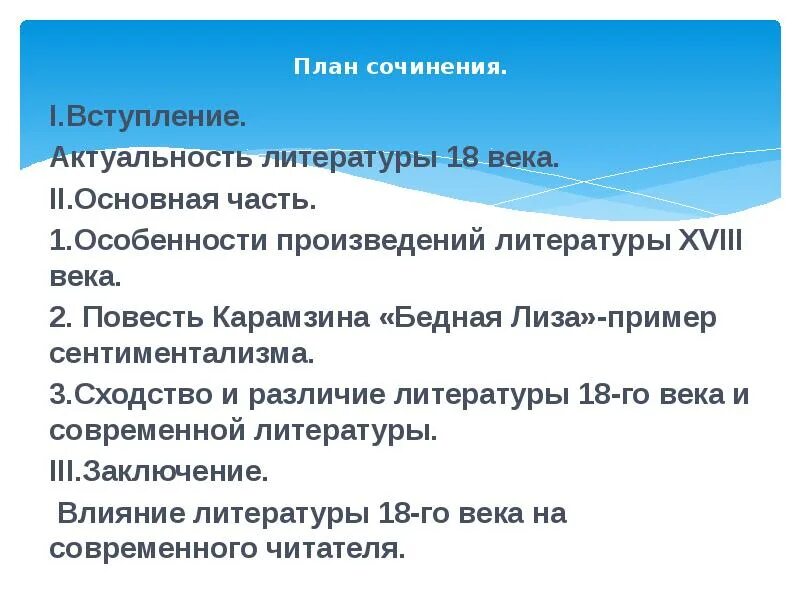 План сочинения.

I.Вступление.

Актуальность литературы 18 века.

II.Основная часть.

1.Особенности произведений литературы XVIII века.

2. Повесть Карамзина «Бедная Лиза»-пример сентиментализма.

3.Сходство и различие литературы 18-го века и современной литературы.

III.Заключение.

Влияние литературы 18-го века на современного читателя.